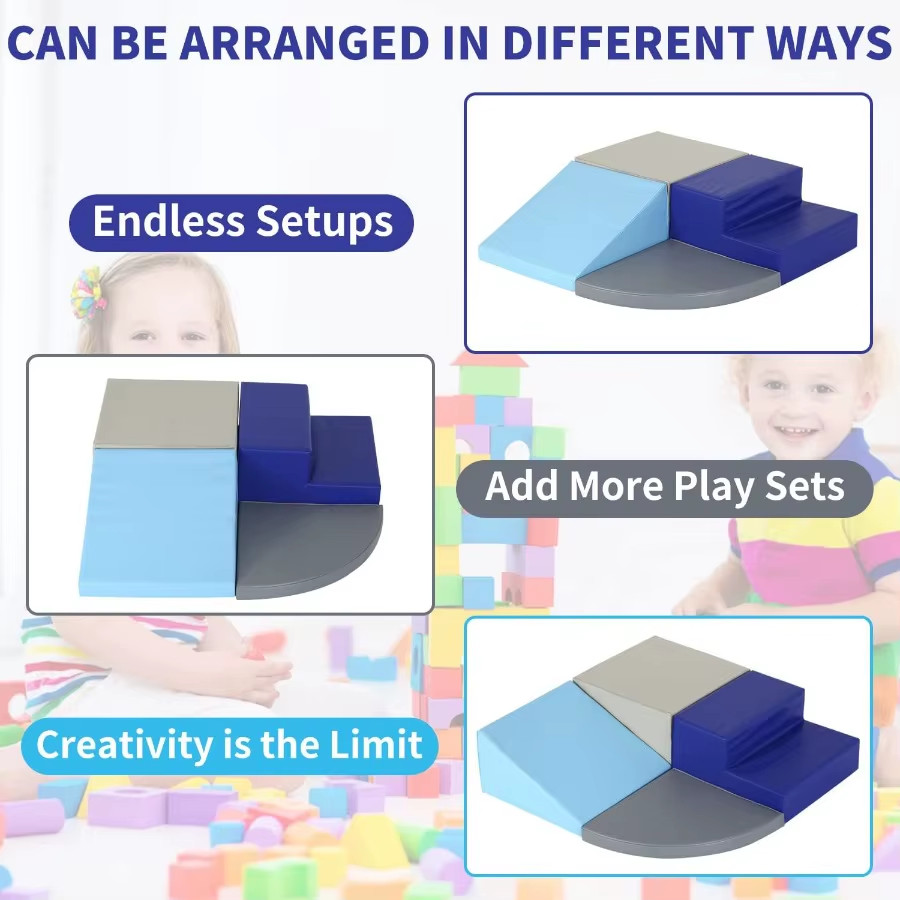 CAN BE ARRANGED IN DIFFERENT WAYS

Endless Setups

Add More Play Sets

Creativity is the Limit